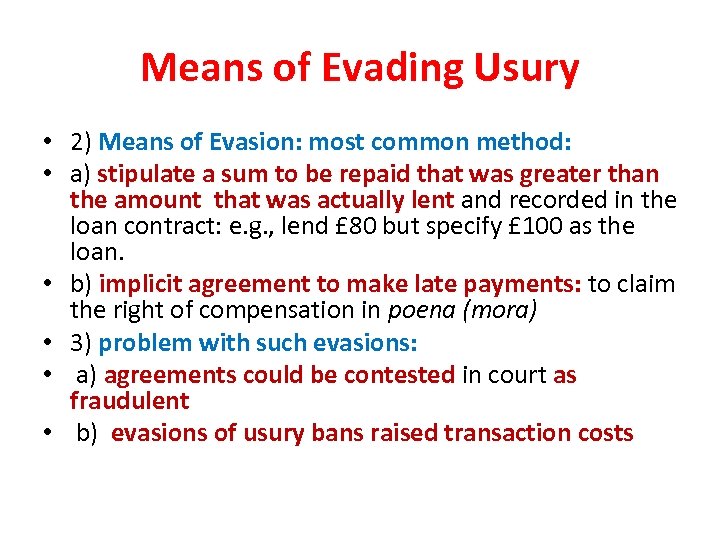 Means of Evading Usury

• 2) Means of Evasion: most common method:
• a) stipulate a sum to be repaid that was greater than the amount that was actually lent and recorded in the loan contract: e.g., lend £80 but specify £100 as the loan.
• b) implicit agreement to make late payments: to claim the right of compensation in poena (mora)
• 3) problem with such evasions:
• a) agreements could be contested in court as fraudulent
• b) evasions of usury bans raised transaction costs